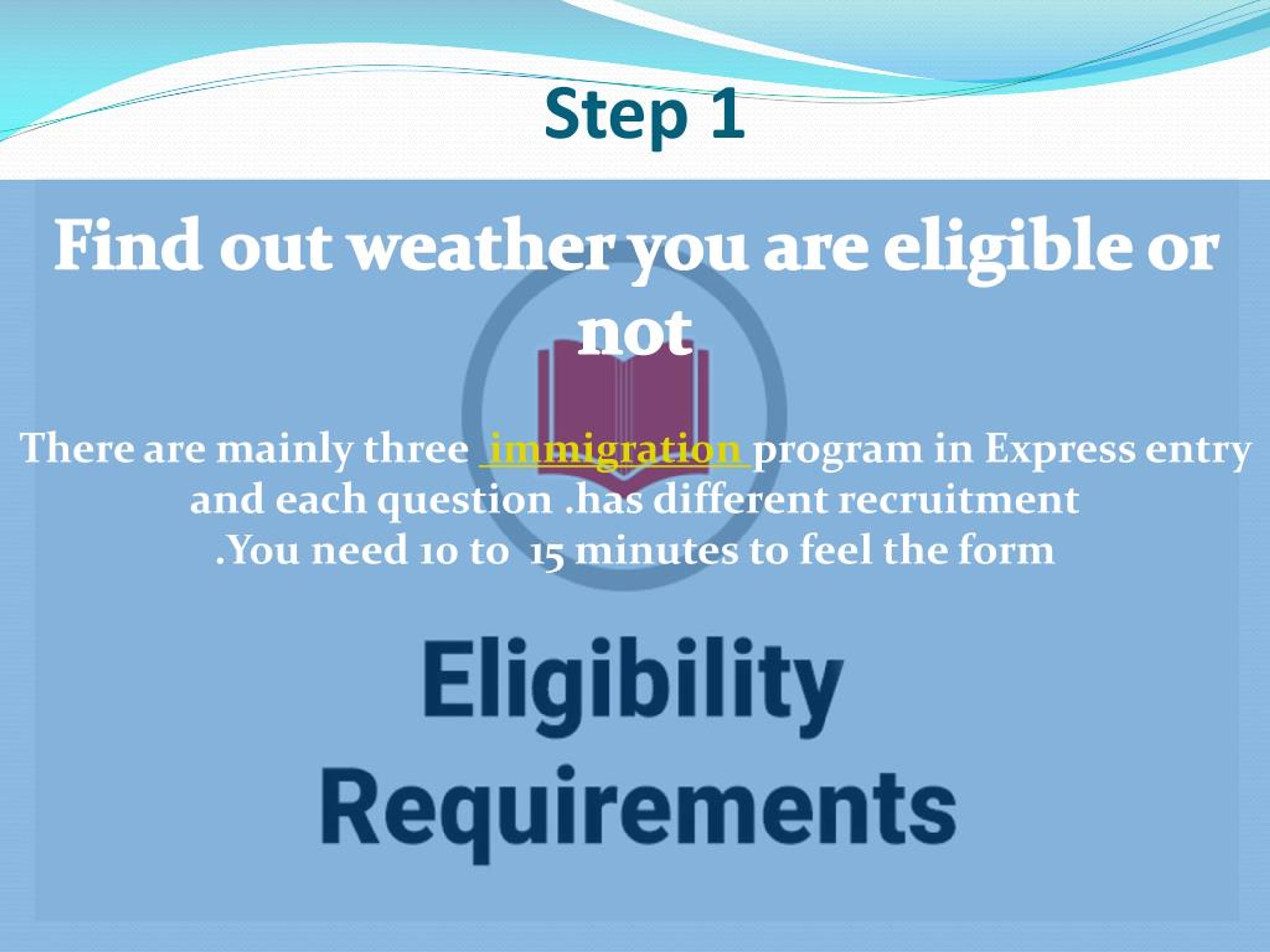 Step 1

Find out weather you are eligible or not

There are mainly three immigration program in Express entry and each question .has different recruitment .You need 10 to 15 minutes to feel the form

Eligibility Requirements